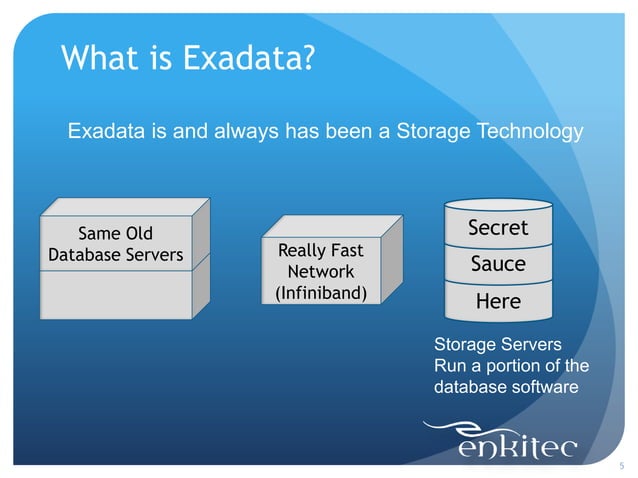 What is Exadata?

Exadata is and always has been a Storage Technology

Same Old Database Servers

Really Fast Network (Infiniband)

Secret

Sauce

Here

Storage Servers Run a portion of the database software

enkitec

5